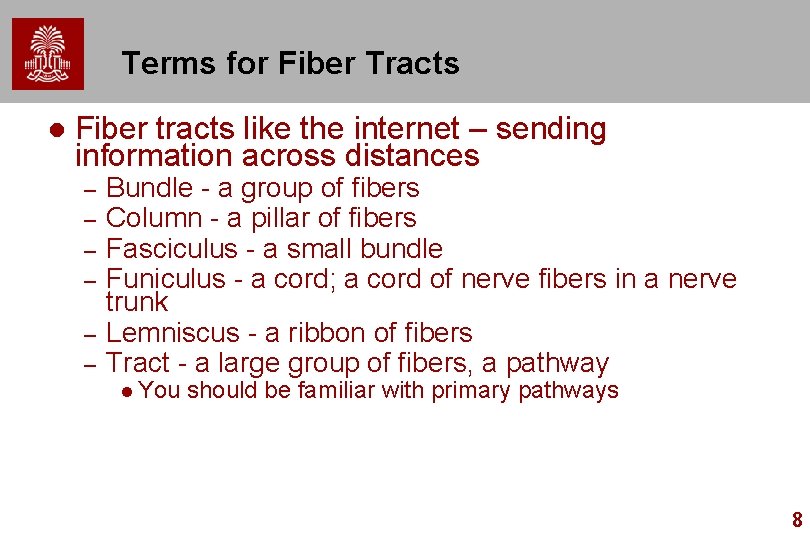 Terms for Fiber Tracts

• Fiber tracts like the internet – sending information across distances
- Bundle - a group of fibers
- Column - a pillar of fibers
- Fasciculus - a small bundle
- Funiculus - a cord; a cord of nerve fibers in a nerve trunk
- Lemniscus - a ribbon of fibers
- Tract - a large group of fibers, a pathway
• You should be familiar with primary pathways

8